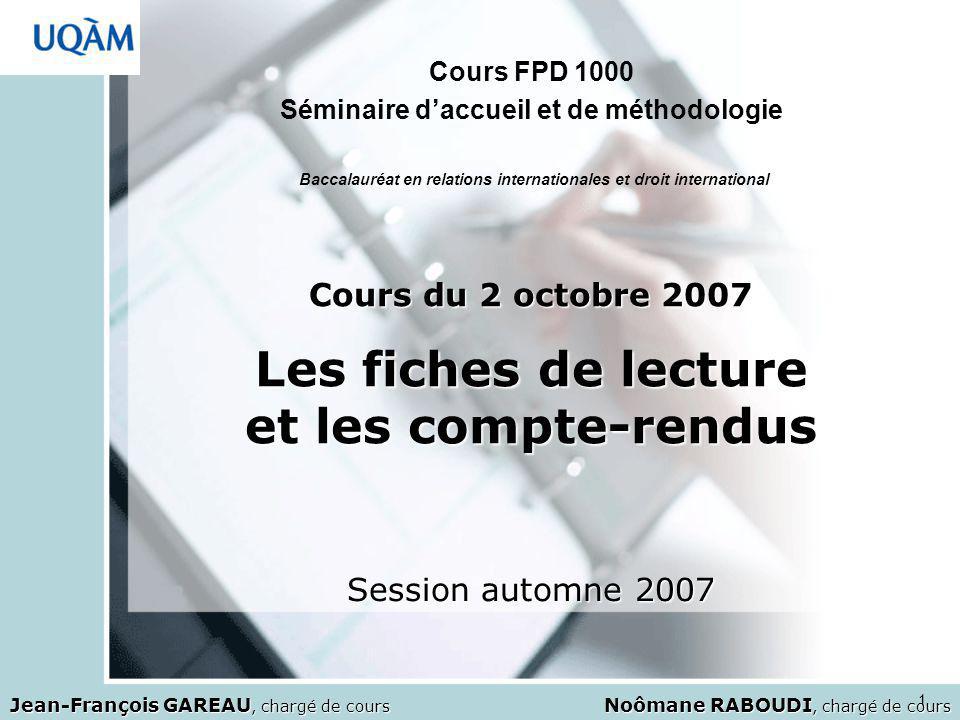 UQÀM

Cours FPD 1000
Séminaire d'accueil et de méthodologie

Baccalauréat en relations internationales et droit international

Cours du 2 octobre 2007

Les fiches de lecture et les compte-rendus

Session automne 2007

Jean-François GAREAU, chargé de cours

Noômane RABOUDI, chargé de cours

1